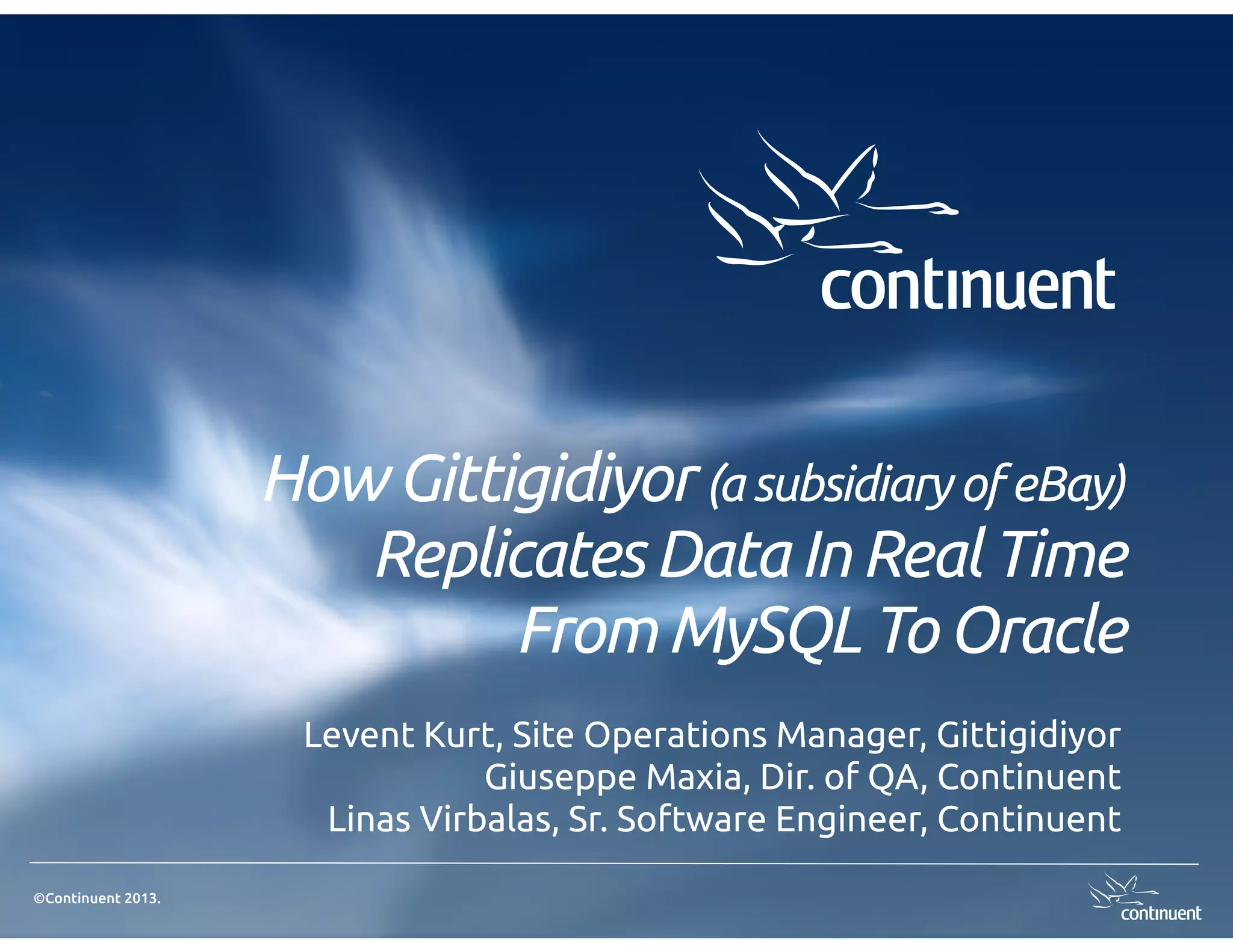 continuent

How Gittigidiyor (a subsidiary of eBay) Replicates Data In Real Time From MySQL To Oracle

Levent Kurt, Site Operations Manager, Gittigidiyor
Giuseppe Maxia, Dir. of QA, Continuent
Linas Virbalas, Sr. Software Engineer, Continuent

©Continuent 2013.

continuent